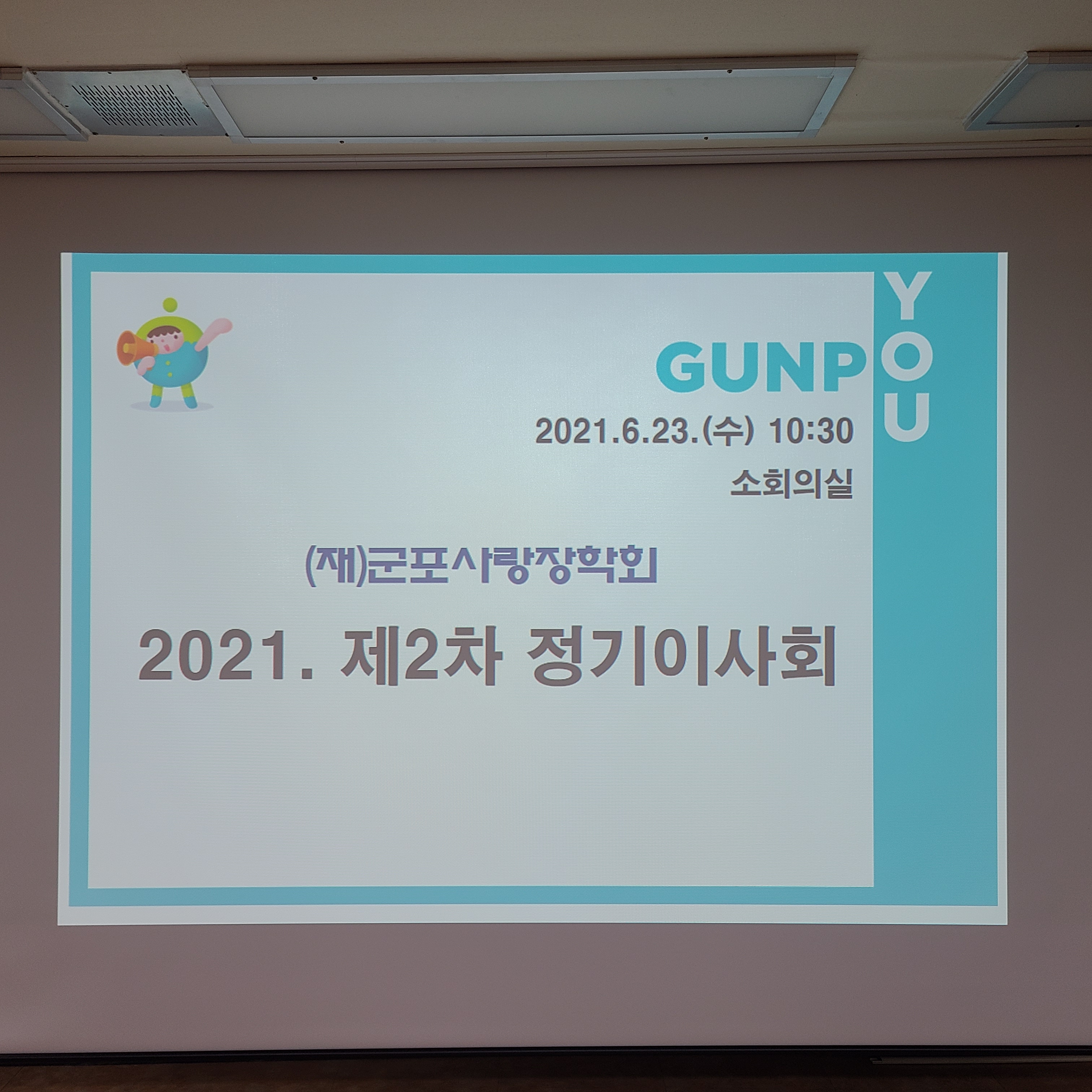 GUNP
YOU

2021.6.23.(수) 10:30
소회의실

(재)군포사랑장학회

2021. 제2차 정기이사회